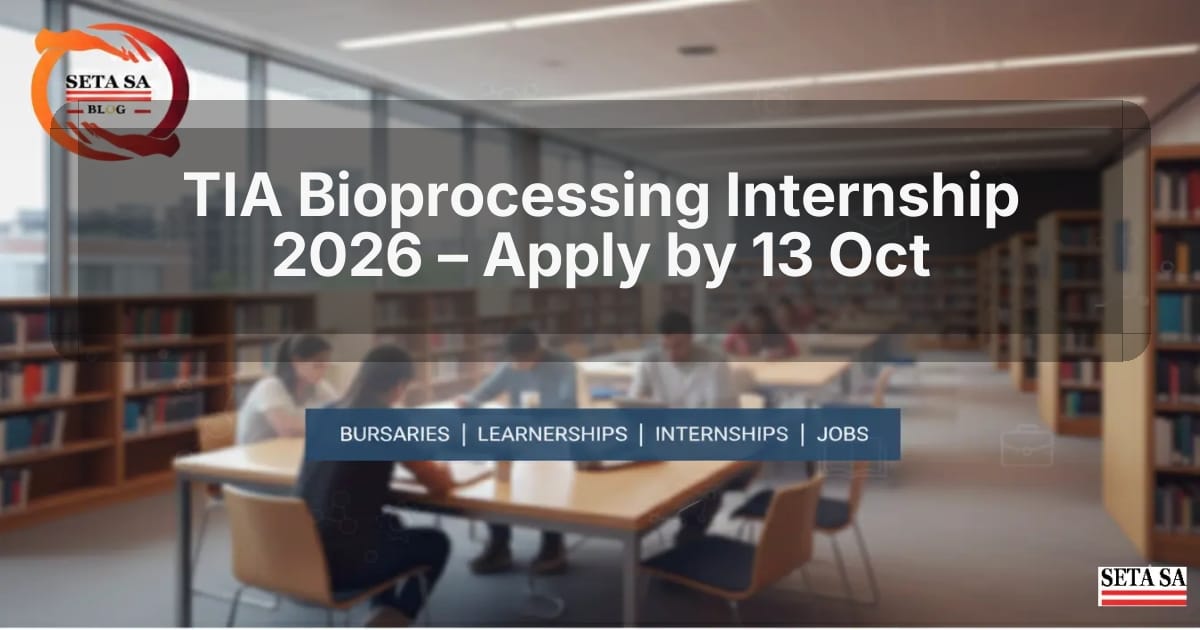 SETA SA
BLOG

TIA Bioprocessing Internship 2026 – Apply by 13 Oct

BURSARIES | LEARNERSHIPS | INTERNSHIPS | JOBS

SETA SA